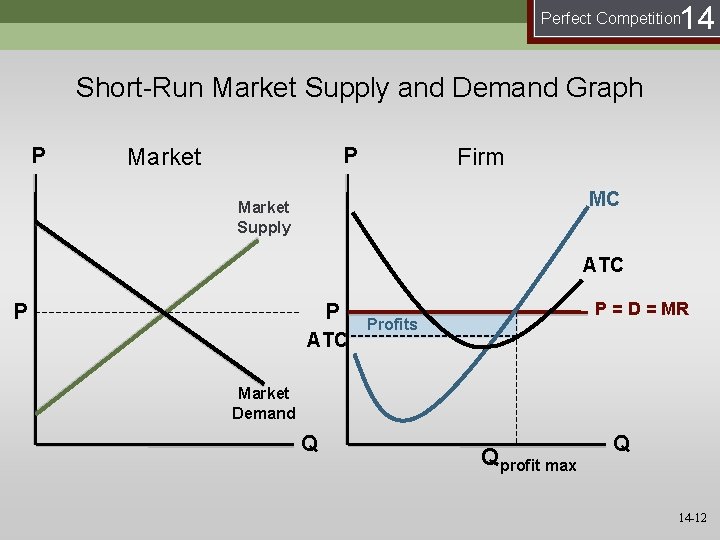 Perfect Competition 14

Short-Run Market Supply and Demand Graph

P
Market
Market Supply
P
Market Demand
Q

P
Firm
MC
ATC
P
P = D = MR
Profits
ATC
Q
$Q_{\text{profit max}}$

14-12